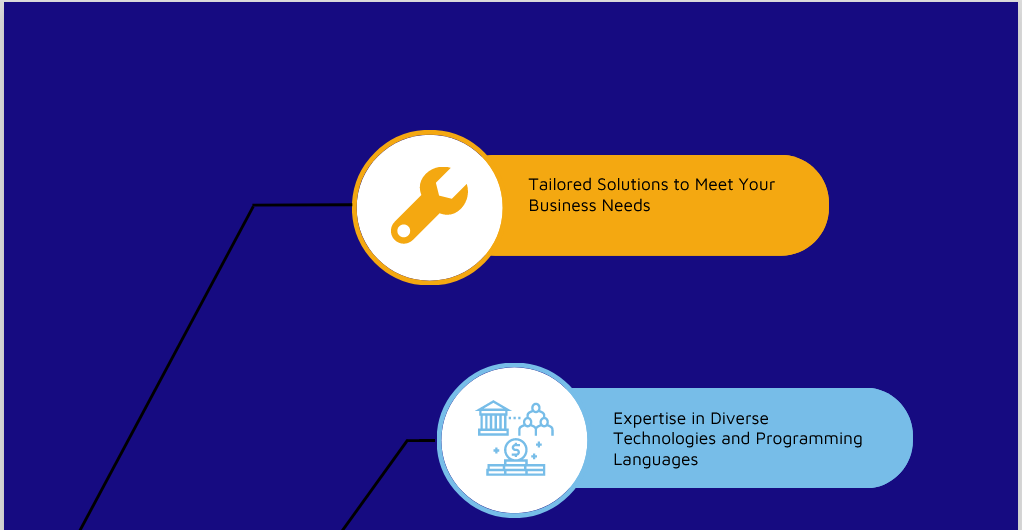 Tailored Solutions to Meet Your Business Needs

Expertise in Diverse Technologies and Programming Languages